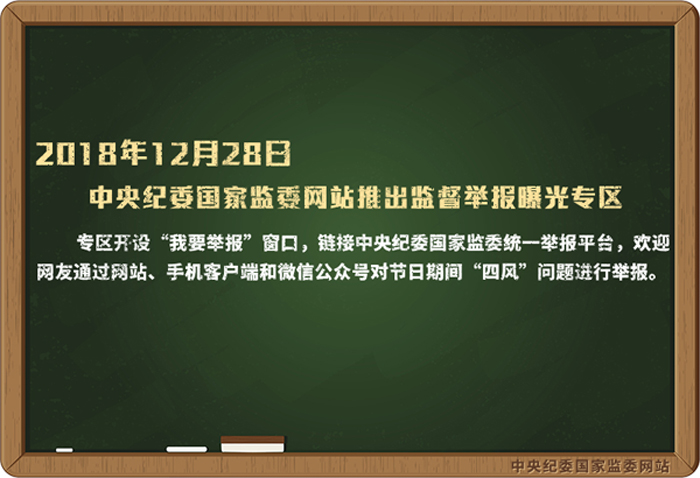 2018年12月28日

中央纪委国家监委网站推出监督举报曝光专区

专区开设“我要举报”窗口，链接中央纪委国家监委统一举报平台，欢迎网友通过网站、手机客户端和微信公众号对节日期间“四风”问题进行举报。

中央纪委国家监委网站